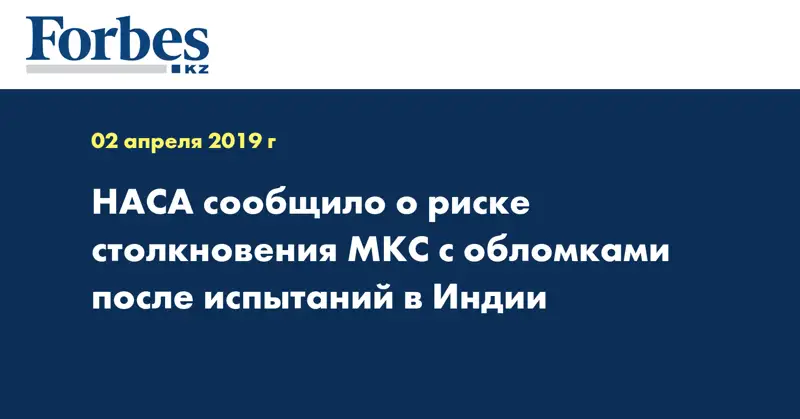 Forbes
KZ

02 апреля 2019 г

НАСА сообщило о риске столкновения МКС с обломками после испытаний в Индии